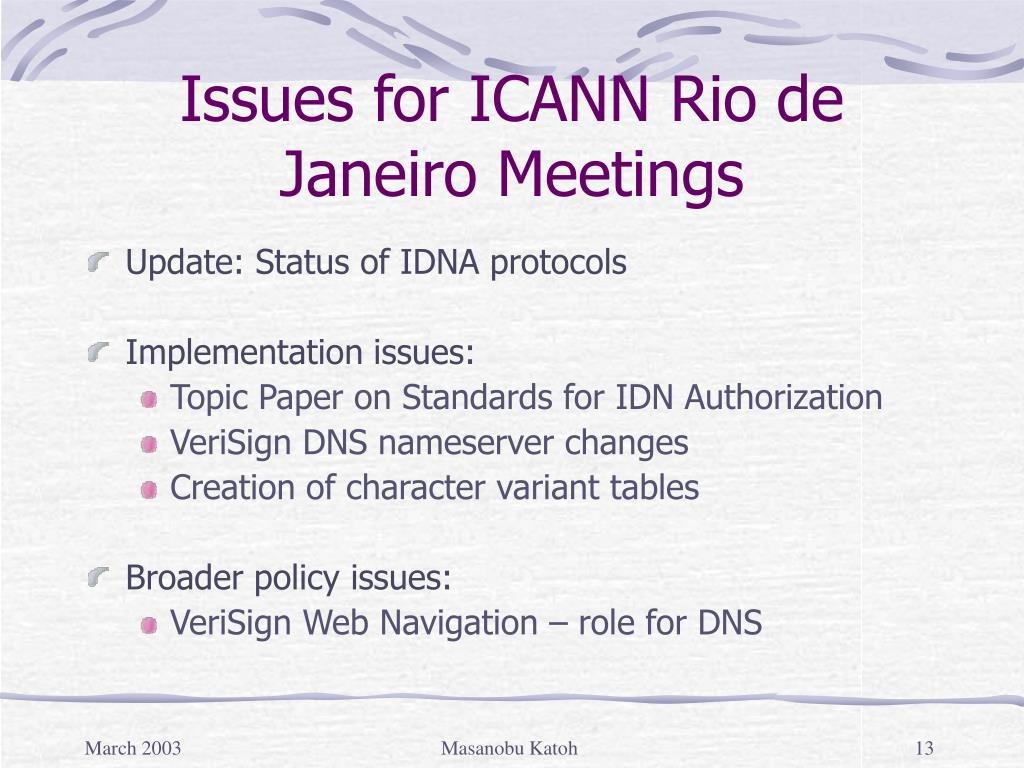 Issues for ICANN Rio de Janeiro Meetings

Update: Status of IDNA protocols

Implementation issues:
Topic Paper on Standards for IDN Authorization
VeriSign DNS nameserver changes
Creation of character variant tables

Broader policy issues:
VeriSign Web Navigation – role for DNS

March 2003
Masanobu Katoh
13